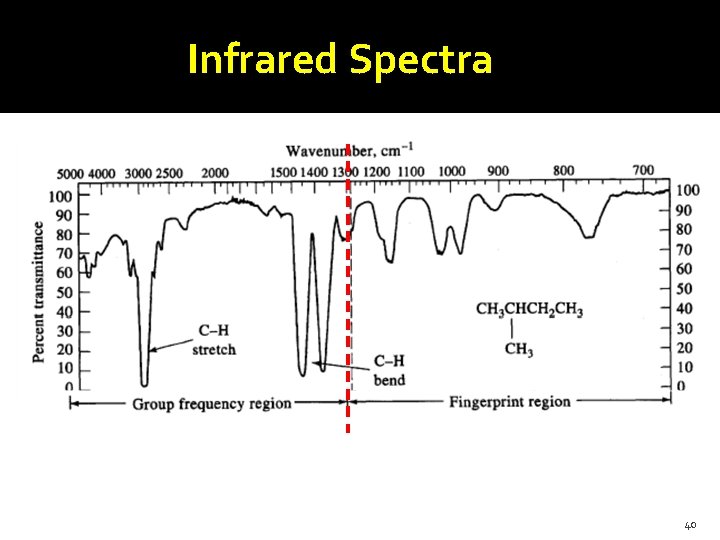 Infrared Spectra

Wavenumber, $cm^{-1}$

5000 4000 3000 2500 2000 1500 1400 1300 1200 1100 1000 900 800 700

Percent transmittance

100 90 80 70 60 50 40 30 20 10 0

100 90 80 70 60 50 40 30 20 10 0

C–H stretch

C–H bend

$CH_3CHCH_2CH_3$
|
$CH_3$

Group frequency region

Fingerprint region

40